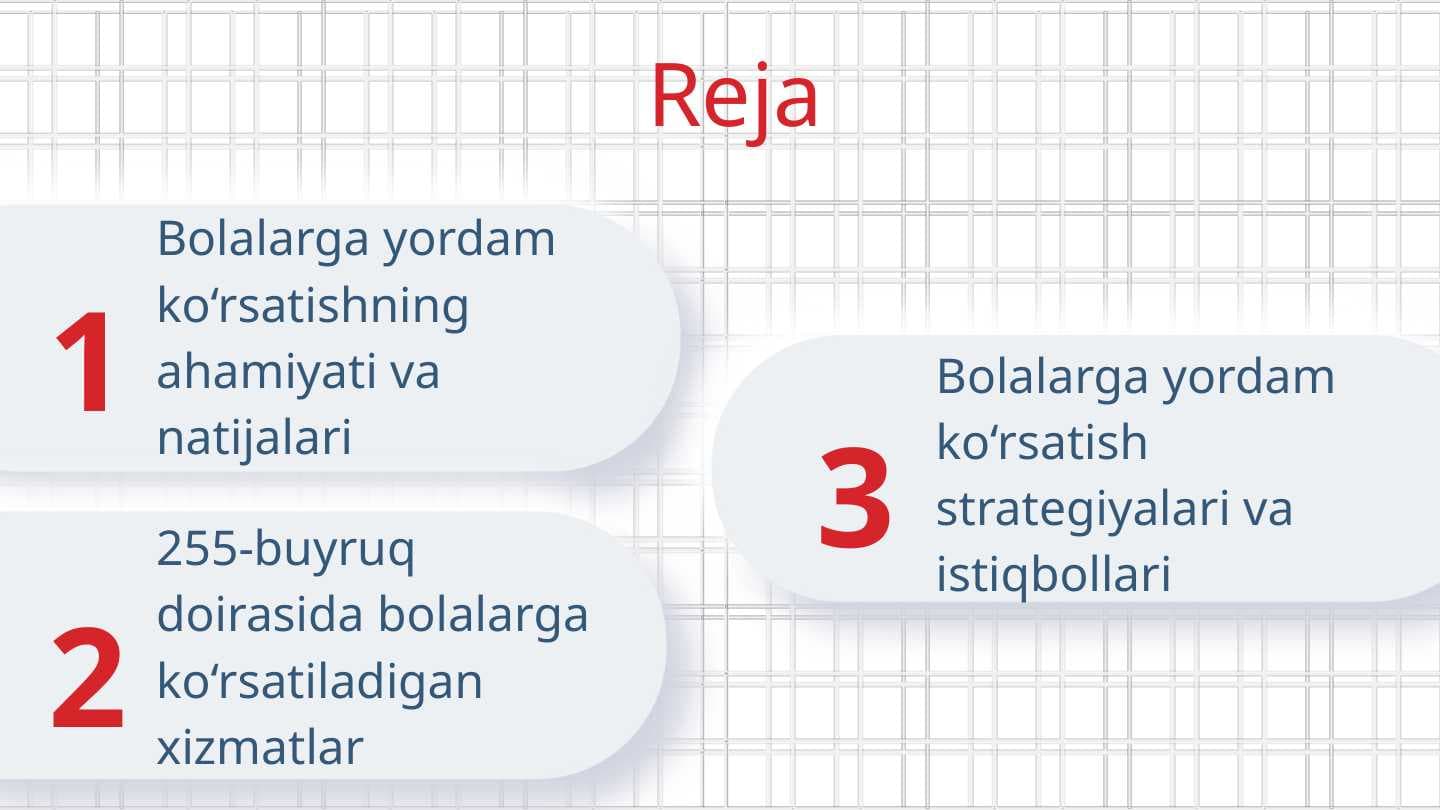 Reja

1 Bolalarga yordam ko‘rsatishning ahamiyati va natijalari

2 255-buyruq doirasida bolalarga ko‘rsatiladigan xizmatlar

3 Bolalarga yordam ko‘rsatish strategiyalari va istiqbollari